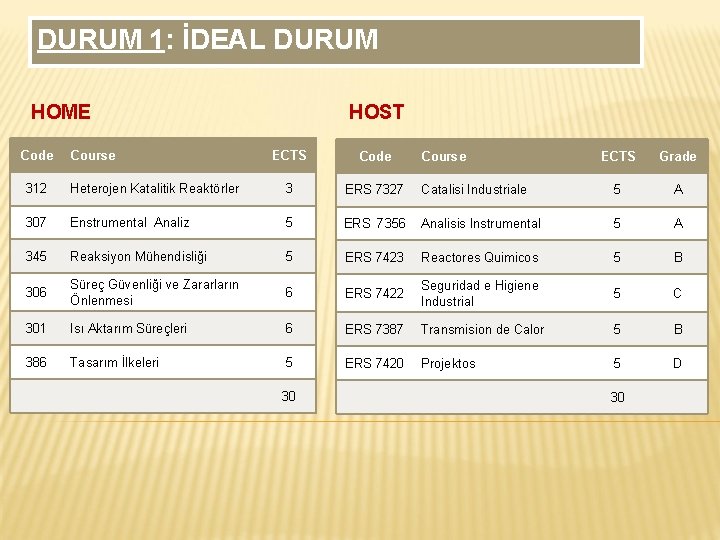 DURUM 1: İDEAL DURUM

HOME

| Code | Course | ECTS |
|---|---|---|
| 312 | Heterojen Katalitik Reaktörler | 3 |
| 307 | Enstrumental Analiz | 5 |
| 345 | Reaksiyon Mühendisliği | 5 |
| 306 | Süreç Güvenliği ve Zararların Önlenmesi | 6 |
| 301 | Isı Aktarım Süreçleri | 6 |
| 386 | Tasarım İlkeleri | 5 |
| | | 30 |

HOST

| Code | Course | ECTS | Grade |
|---|---|---|---|
| ERS 7327 | Catalisi Industriale | 5 | A |
| ERS 7356 | Analisis Instrumental | 5 | A |
| ERS 7423 | Reactores Quimicos | 5 | B |
| ERS 7422 | Seguridad e Higiene Industrial | 5 | C |
| ERS 7387 | Transmision de Calor | 5 | B |
| ERS 7420 | Projektos | 5 | D |
| | | 30 | |